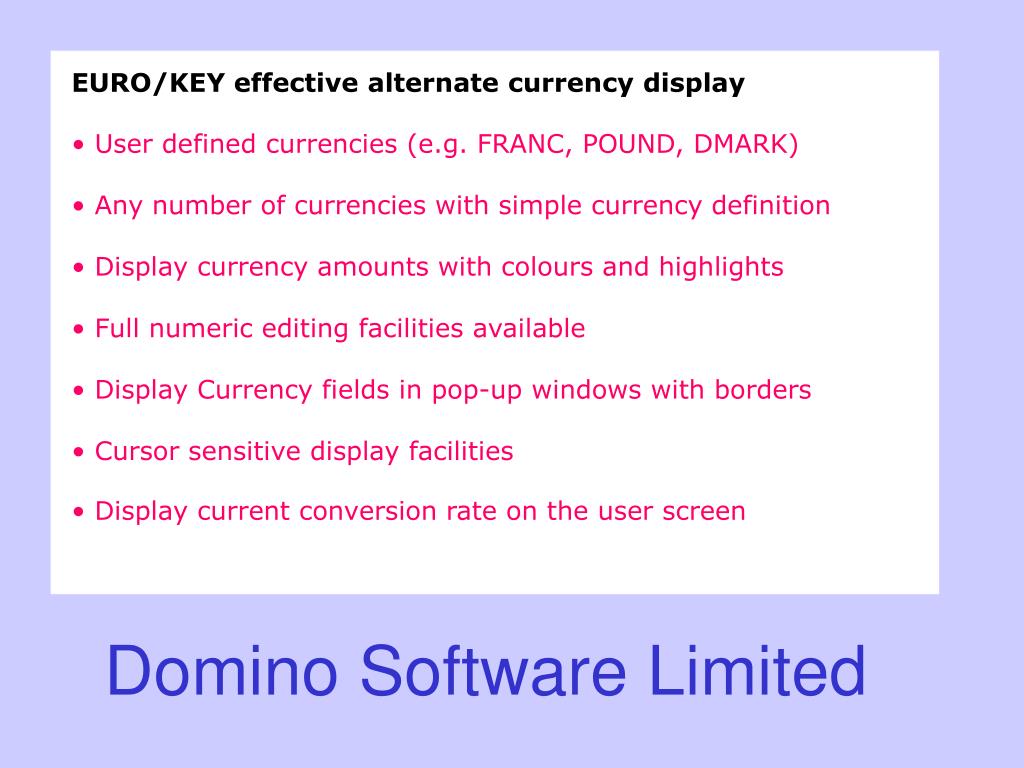 EURO/KEY effective alternate currency display

• User defined currencies (e.g. FRANC, POUND, DMARK)

• Any number of currencies with simple currency definition

• Display currency amounts with colours and highlights

• Full numeric editing facilities available

• Display Currency fields in pop-up windows with borders

• Cursor sensitive display facilities

• Display current conversion rate on the user screen

Domino Software Limited